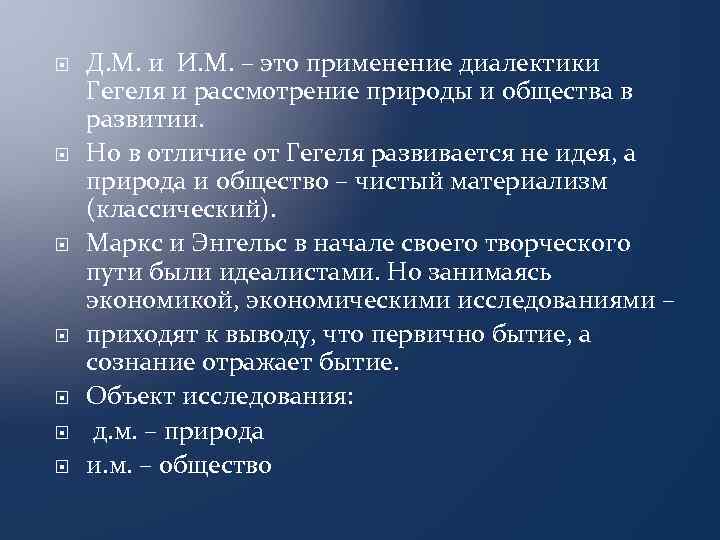 Д.М. и И.М. – это применение диалектики Гегеля и рассмотрение природы и общества в развитии.

Но в отличие от Гегеля развивается не идея, а природа и общество – чистый материализм (классический).

Маркс и Энгельс в начале своего творческого пути были идеалистами. Но занимаясь экономикой, экономическими исследованиями –

приходят к выводу, что первично бытие, а сознание отражает бытие.

Объект исследования:

д.м. – природа

и.м. – общество